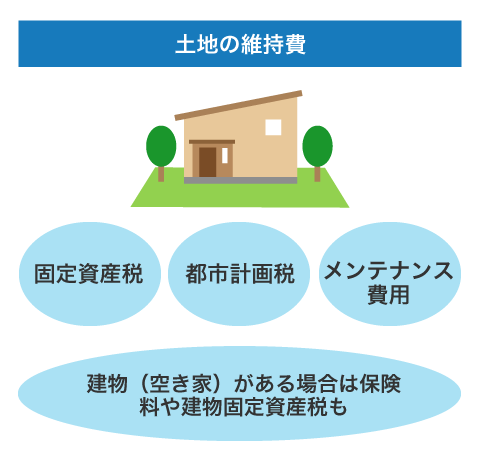 土地の維持費

固定資産税

都市計画税

メンテナンス費用

建物（空き家）がある場合は保険料や建物固定資産税も